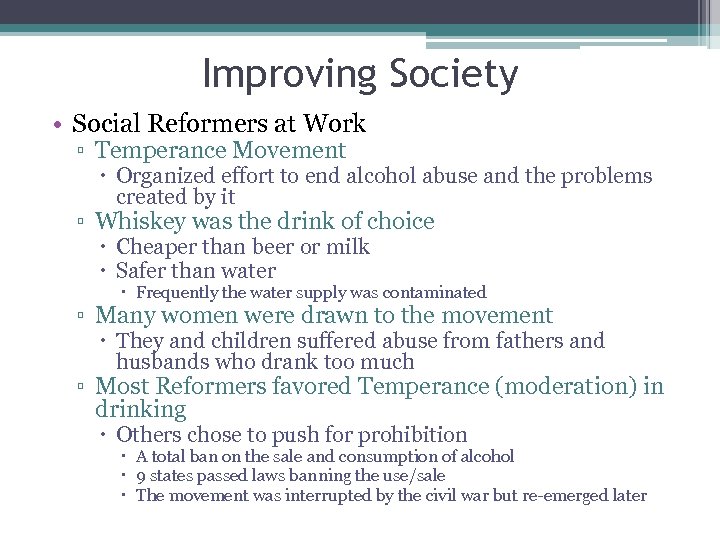 Improving Society

• Social Reformers at Work
▫ Temperance Movement
• Organized effort to end alcohol abuse and the problems created by it
▫ Whiskey was the drink of choice
• Cheaper than beer or milk
• Safer than water
• Frequently the water supply was contaminated
▫ Many women were drawn to the movement
• They and children suffered abuse from fathers and husbands who drank too much
▫ Most Reformers favored Temperance (moderation) in drinking
• Others chose to push for prohibition
• A total ban on the sale and consumption of alcohol
• 9 states passed laws banning the use/sale
• The movement was interrupted by the civil war but re-emerged later